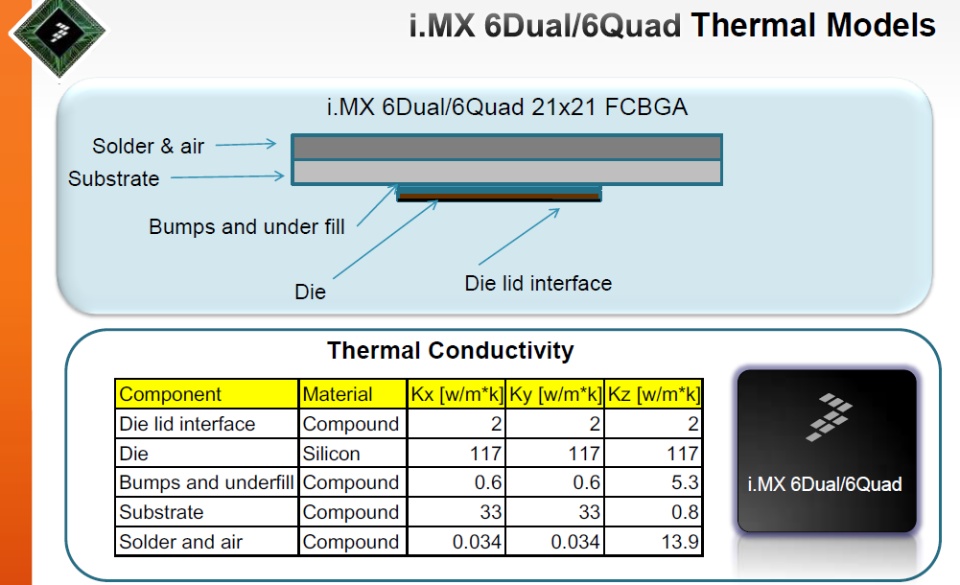 i.MX 6Dual/6Quad Thermal Models

i.MX 6Dual/6Quad 21x21 FCBGA

Solder & air
Substrate
Bumps and under fill
Die
Die lid interface

Thermal Conductivity

| Component | Material | Kx [w/m*k] | Ky [w/m*k] | Kz [w/m*k] |
|---|---|---|---|---|
| Die lid interface | Compound | 2 | 2 | 2 |
| Die | Silicon | 117 | 117 | 117 |
| Bumps and underfill | Compound | 0.6 | 0.6 | 5.3 |
| Substrate | Compound | 33 | 33 | 0.8 |
| Solder and air | Compound | 0.034 | 0.034 | 13.9 |

i.MX 6Dual/6Quad